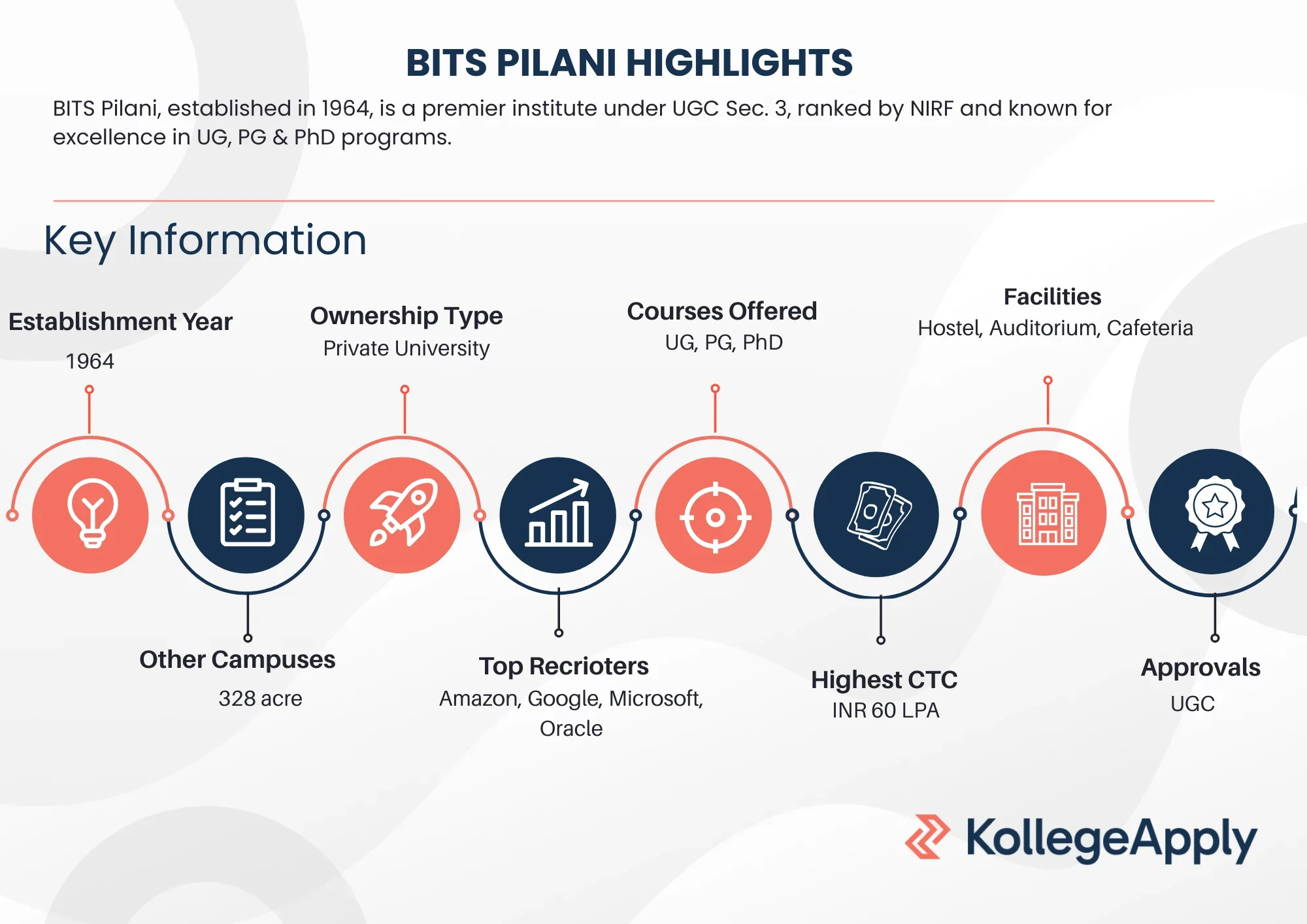 BITS PILANI HIGHLIGHTS

BITS Pilani, established in 1964, is a premier institute under UGC Sec. 3, ranked by NIRF and known for excellence in UG, PG & PhD programs.

Key Information

Establishment Year
1964

Ownership Type
Private University

Courses Offered
UG, PG, PhD

Facilities
Hostel, Auditorium, Cafeteria

Other Campuses
328 acre

Top Recrioters
Amazon, Google, Microsoft, Oracle

Highest CTC
INR 60 LPA

Approvals
UGC

KollegeApply